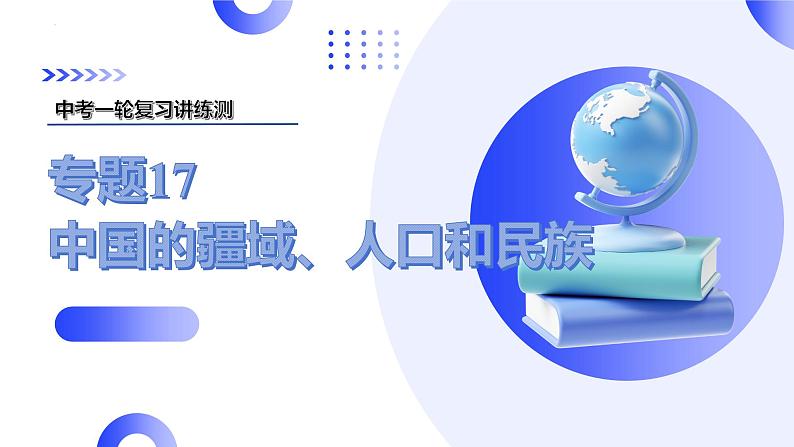 中考一轮复习讲练测

专题17
中国的疆域、人口和民族